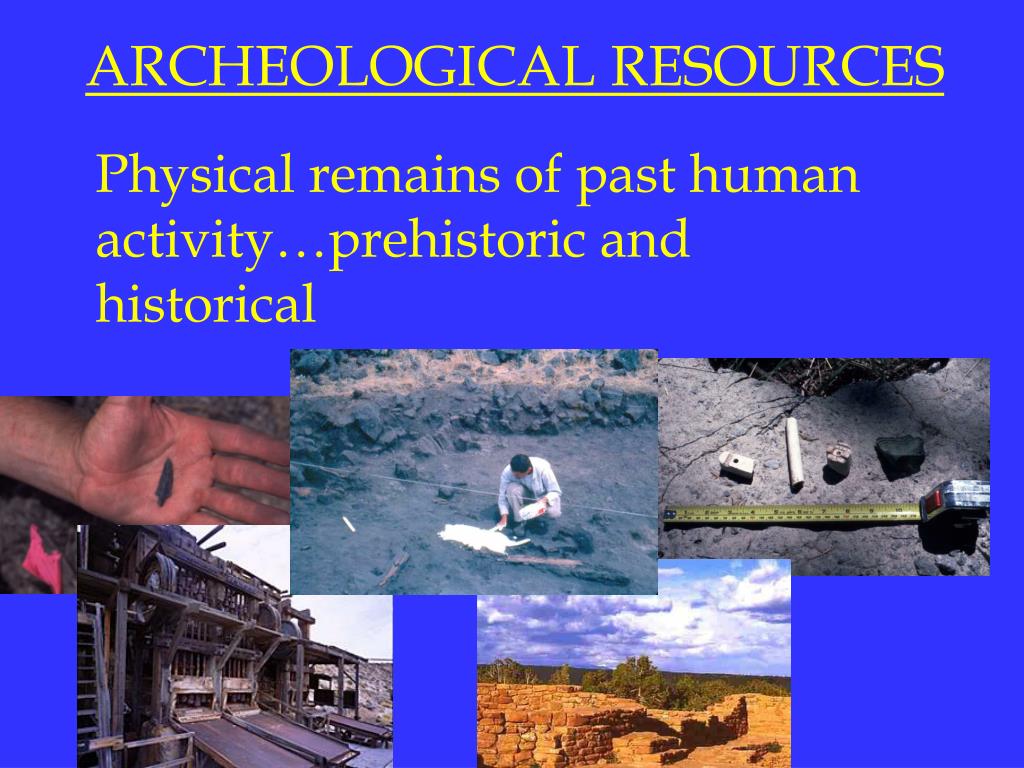 ARCHEOLOGICAL RESOURCES

Physical remains of past human activity…prehistoric and historical